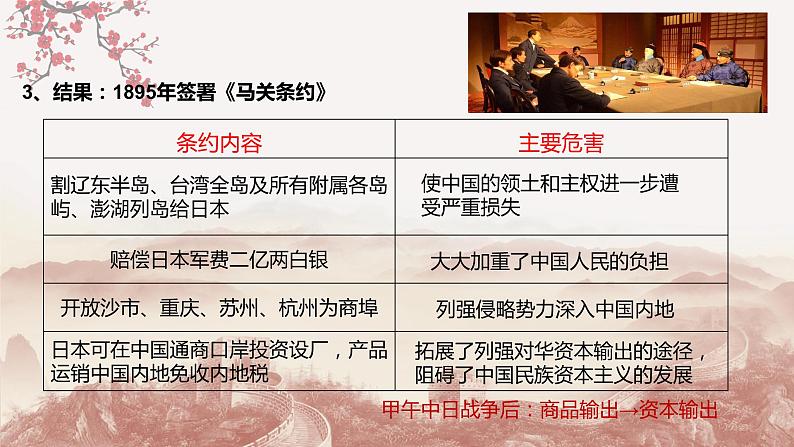 3、结果：1895年签署《马关条约》

| 条约内容 | 主要危害 |
|---|---|
| 割辽东半岛、台湾全岛及所有附属各岛屿、澎湖列岛给日本 | 使中国的领土和主权进一步遭受严重损失 |
| 赔偿日本军费二亿两白银 | 大大加重了中国人民的负担 |
| 开放沙市、重庆、苏州、杭州为商埠 | 列强侵略势力深入中国内地 |
| 日本可在中国通商口岸投资设厂，产品运销中国内地免收内地税 | 拓展了列强对华资本输出的途径，阻碍了中国民族资本主义的发展 |

甲午中日战争后：商品输出→资本输出